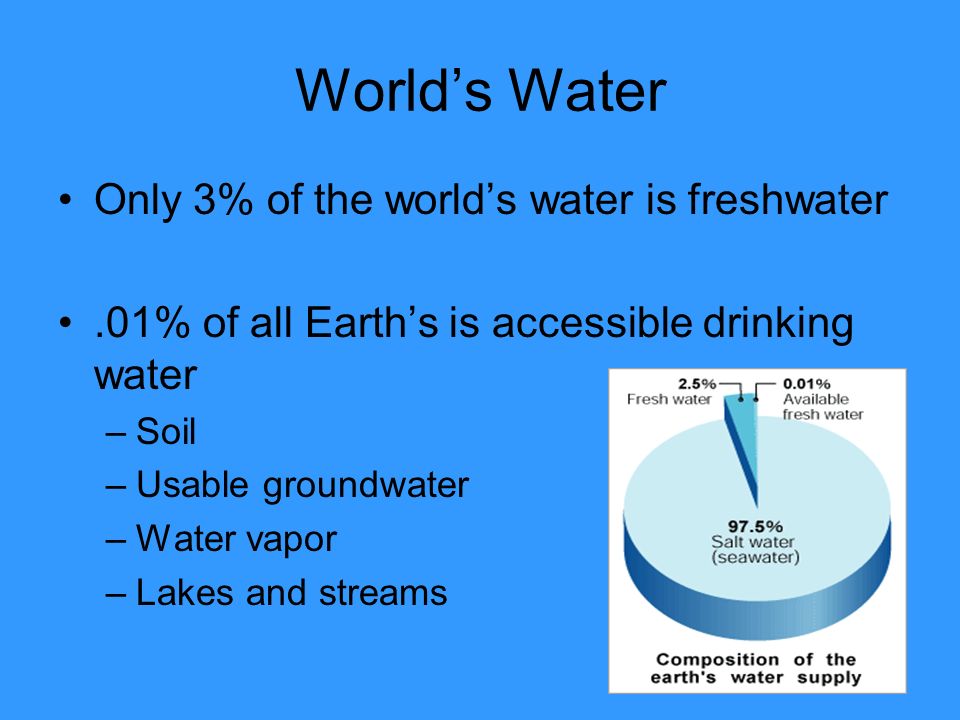 World’s Water

• Only 3% of the world’s water is freshwater

• .01% of all Earth’s is accessible drinking water
– Soil
– Usable groundwater
– Water vapor
– Lakes and streams

2.5%
Fresh water

0.01%
Available fresh water

97.5%
Salt water (seawater)

Composition of the earth's water supply